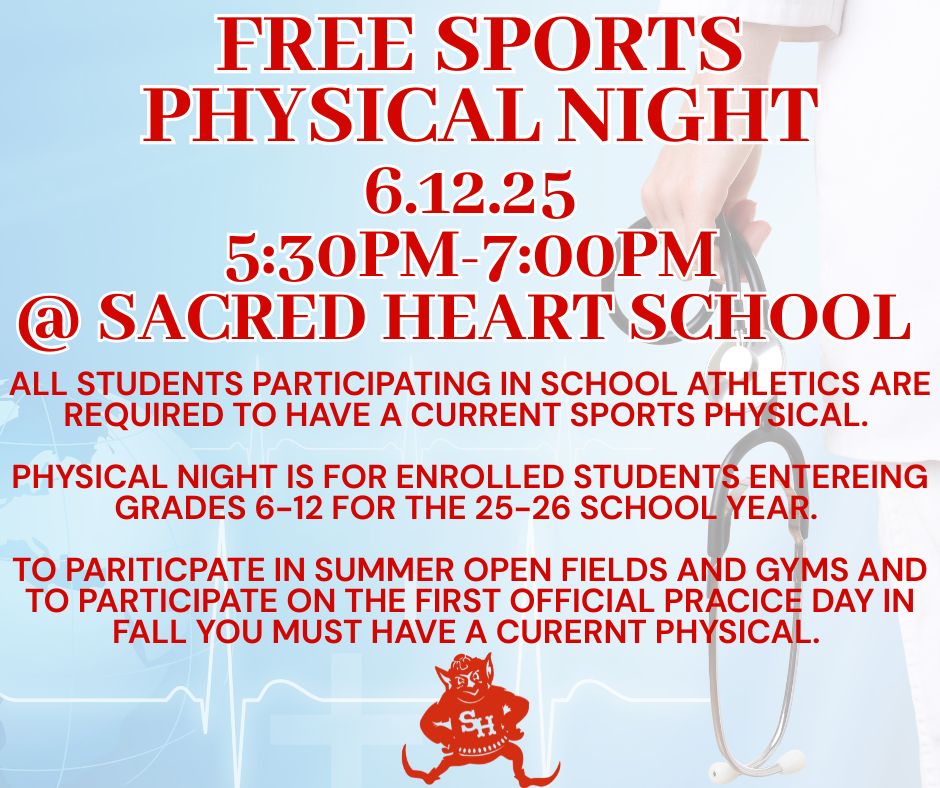 FREE SPORTS PHYSICAL NIGHT
6.12.25
5:30PM-7:00PM
@ SACRED HEART SCHOOL

ALL STUDENTS PARTICIPATING IN SCHOOL ATHLETICS ARE REQUIRED TO HAVE A CURRENT SPORTS PHYSICAL.

PHYSICAL NIGHT IS FOR ENROLLED STUDENTS ENTEREING GRADES 6-12 FOR THE 25-26 SCHOOL YEAR.

TO PARITICPATE IN SUMMER OPEN FIELDS AND GYMS AND TO PARTICIPATE ON THE FIRST OFFICIAL PRACICE DAY IN FALL YOU MUST HAVE A CURERNT PHYSICAL.

SH